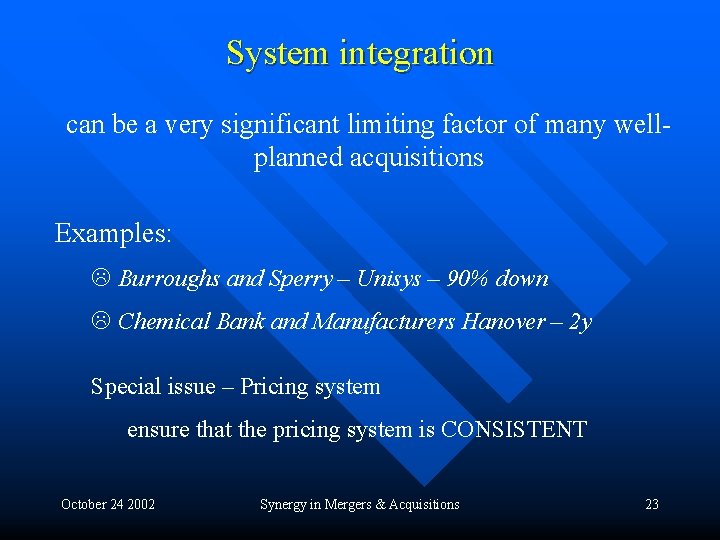 System integration

can be a very significant limiting factor of many well-planned acquisitions

Examples:

☹ Burroughs and Sperry – Unisys – 90% down

☹ Chemical Bank and Manufacturers Hanover – 2y

Special issue – Pricing system

ensure that the pricing system is CONSISTENT

October 24 2002

Synergy in Mergers & Acquisitions

23